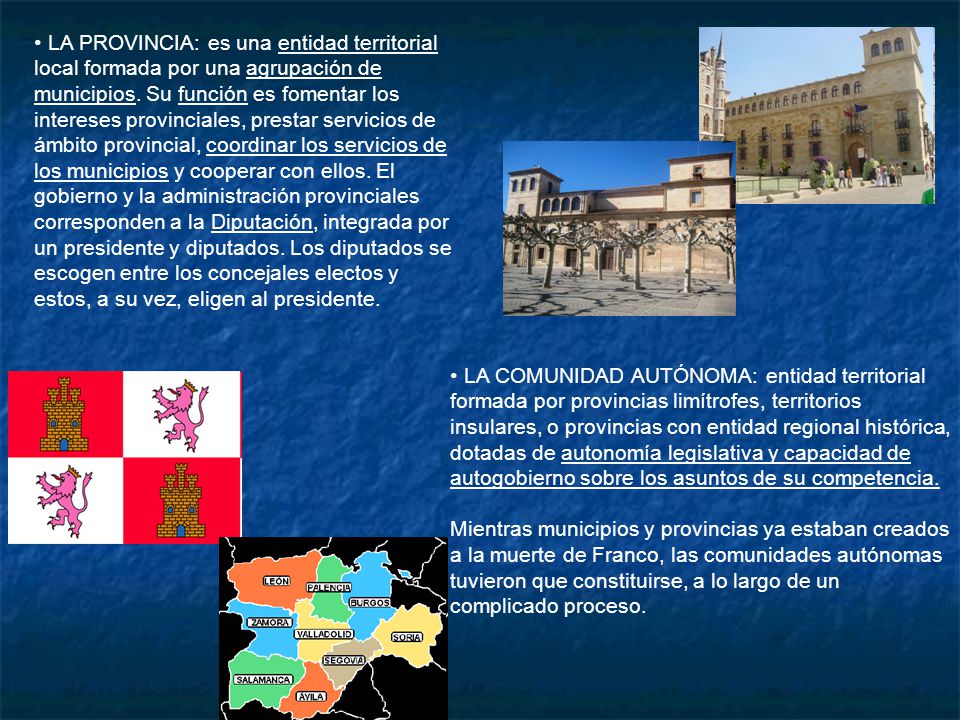 • LA PROVINCIA: es una entidad territorial local formada por una agrupación de municipios. Su función es fomentar los intereses provinciales, prestar servicios de ámbito provincial, coordinar los servicios de los municipios y cooperar con ellos. El gobierno y la administración provinciales corresponden a la Diputación, integrada por un presidente y diputados. Los diputados se escogen entre los concejales electos y estos, a su vez, eligen al presidente.

• LA COMUNIDAD AUTÓNOMA: entidad territorial formada por provincias limítrofes, territorios insulares, o provincias con entidad regional histórica, dotadas de autonomía legislativa y capacidad de autogobierno sobre los asuntos de su competencia.

Mientras municipios y provincias ya estaban creados a la muerte de Franco, las comunidades autónomas tuvieron que constituirse, a lo largo de un complicado proceso.

LEÓN
PALENCIA
BURGOS
ZAMORA
VALLADOLID
SORIA
SEGOVIA
SALAMANCA
ÁVILA